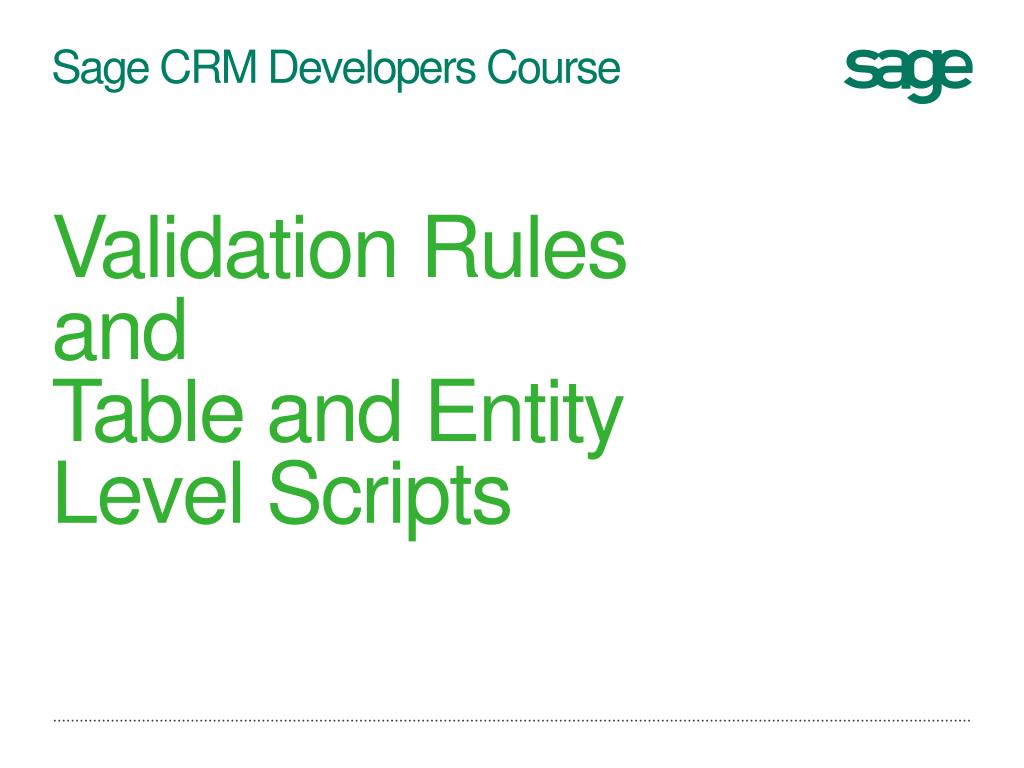 Sage CRM Developers Course

sage

Validation Rules
and
Table and Entity
Level Scripts